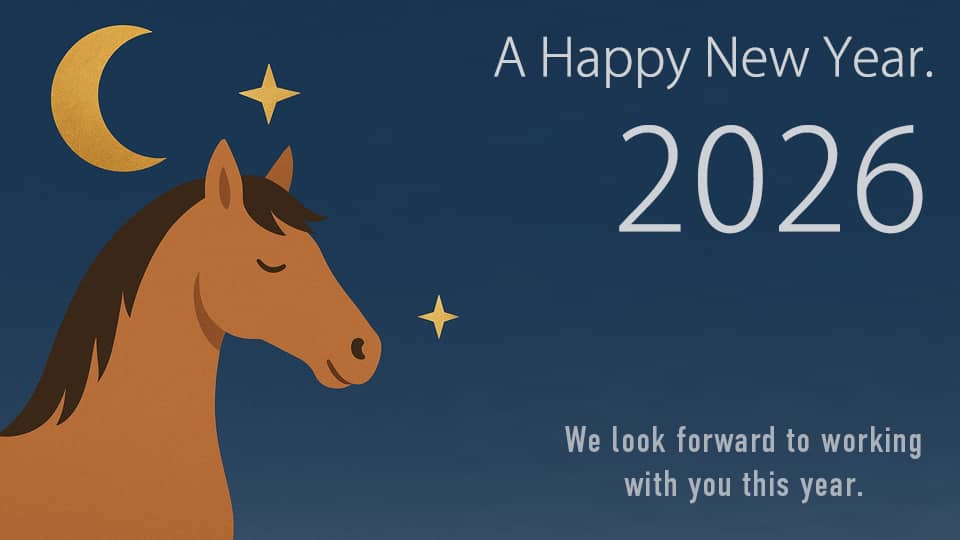 A Happy New Year.

2026

We look forward to working with you this year.